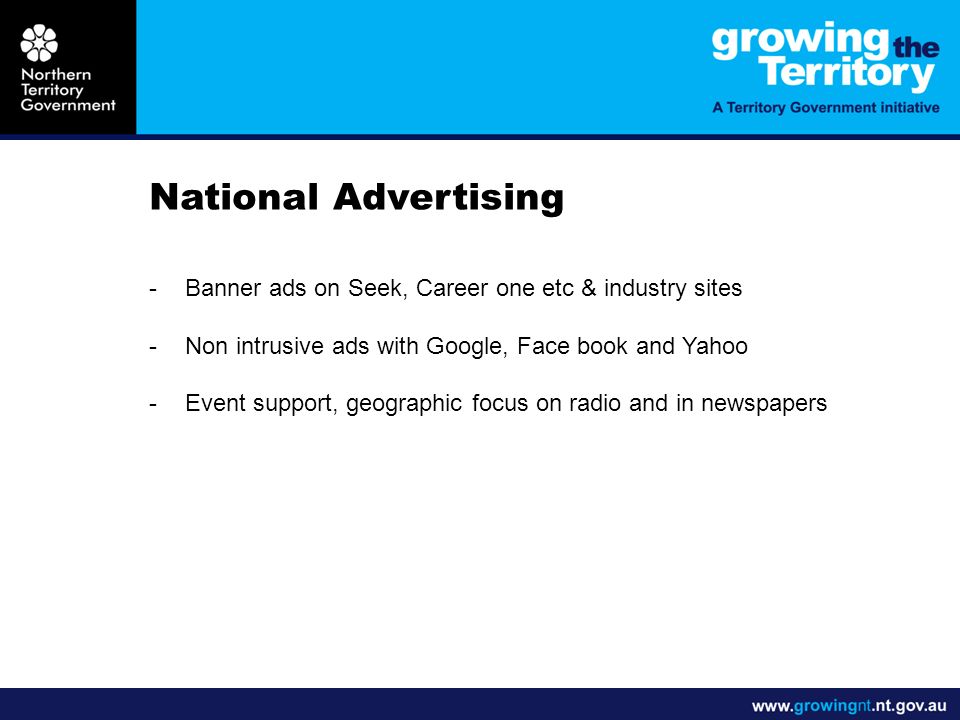 Northern Territory Government

growing the Territory
A Territory Government initiative

National Advertising

- Banner ads on Seek, Career one etc & industry sites

- Non intrusive ads with Google, Face book and Yahoo

- Event support, geographic focus on radio and in newspapers

www.growingnt.nt.gov.au